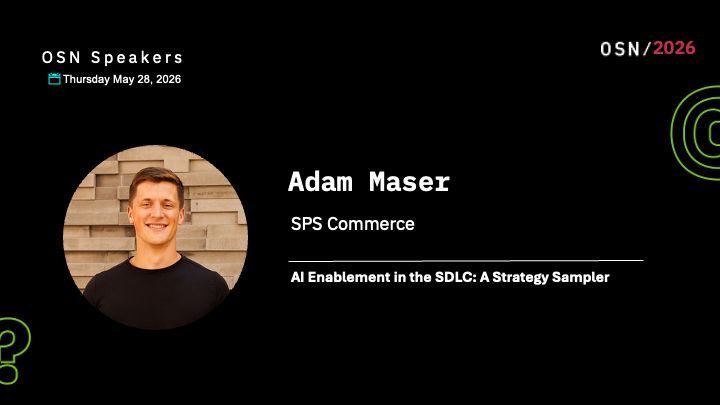 OSN Speakers
Thursday May 28, 2026

OSN/2026

Adam Maser

SPS Commerce

AI Enablement in the SDLC: A Strategy Sampler